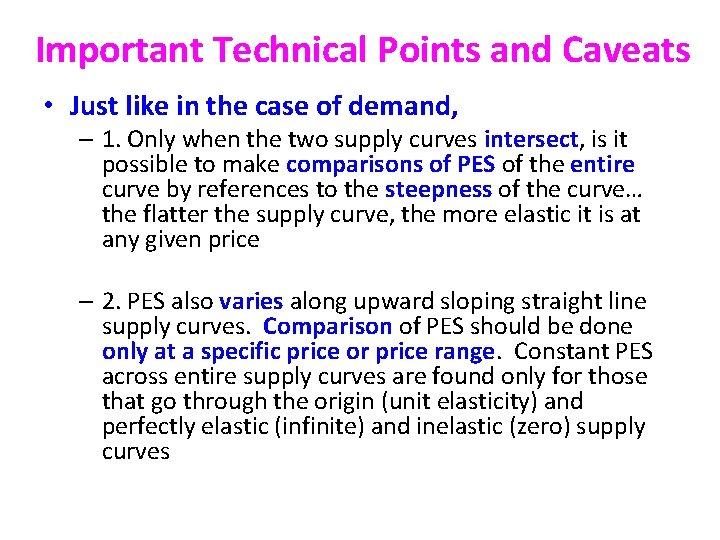 Important Technical Points and Caveats

• Just like in the case of demand,

– 1. Only when the two supply curves intersect, is it possible to make comparisons of PES of the entire curve by references to the steepness of the curve… the flatter the supply curve, the more elastic it is at any given price

– 2. PES also varies along upward sloping straight line supply curves. Comparison of PES should be done only at a specific price or price range. Constant PES across entire supply curves are found only for those that go through the origin (unit elasticity) and perfectly elastic (infinite) and inelastic (zero) supply curves